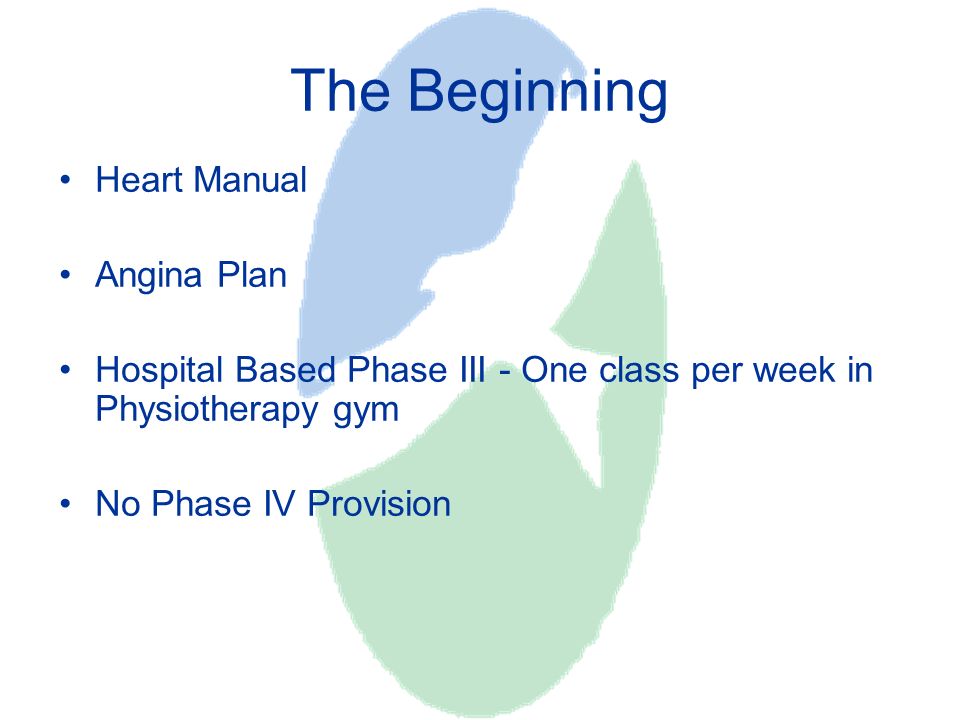 The Beginning

• Heart Manual

• Angina Plan

• Hospital Based Phase III - One class per week in Physiotherapy gym

• No Phase IV Provision